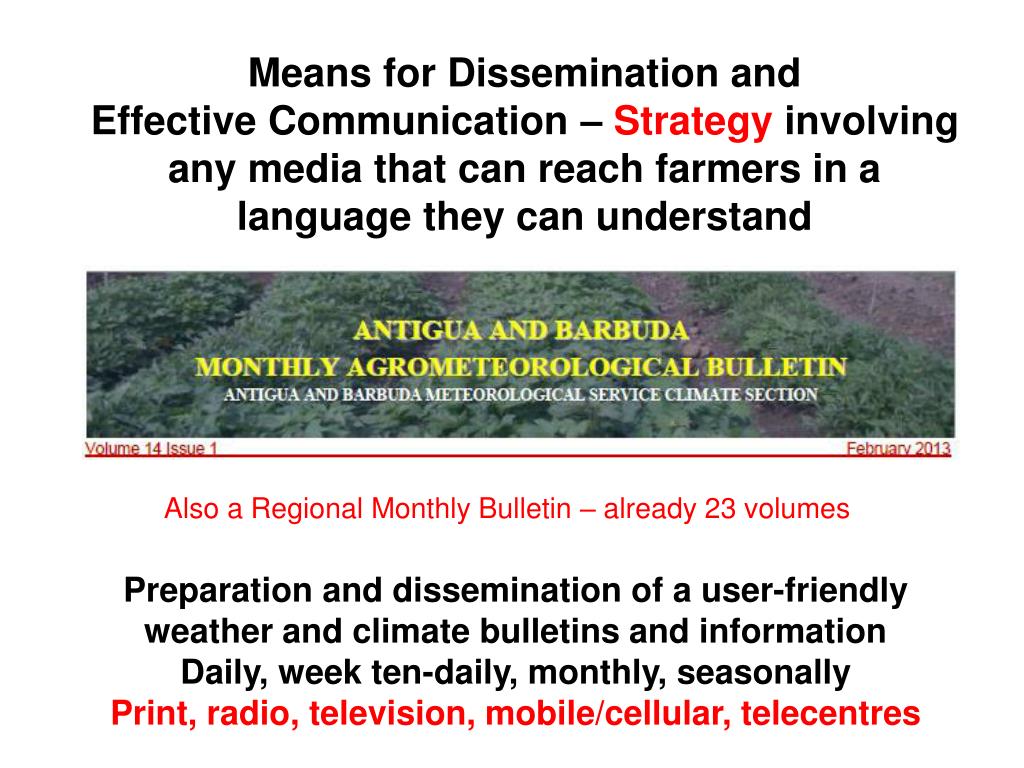 Means for Dissemination and Effective Communication – Strategy involving any media that can reach farmers in a language they can understand

ANTIGUA AND BARBUDA
MONTHLY AGROMETEOROLOGICAL BULLETIN
ANTIGUA AND BARBUDA METEOROLOGICAL SERVICE CLIMATE SECTION

Volume 14 Issue 1

February 2013

Also a Regional Monthly Bulletin – already 23 volumes

Preparation and dissemination of a user-friendly weather and climate bulletins and information
Daily, week ten-daily, monthly, seasonally
Print, radio, television, mobile/cellular, telecentres